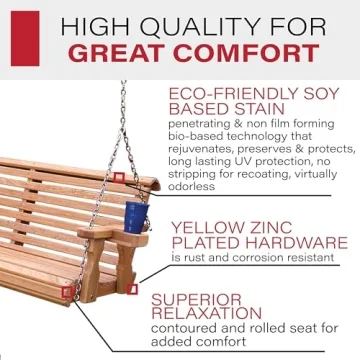 HIGH QUALITY FOR
GREAT COMFORT

ECO-FRIENDLY SOY BASED STAIN
penetrating & non film forming bio-based technology that rejuvenates, preserves & protects, long lasting UV protection, no stripping for recoating, virtually odorless

YELLOW ZINC PLATED HARDWARE
is rust and corrosion resistant

SUPERIOR RELAXATION
contoured and rolled seat for added comfort